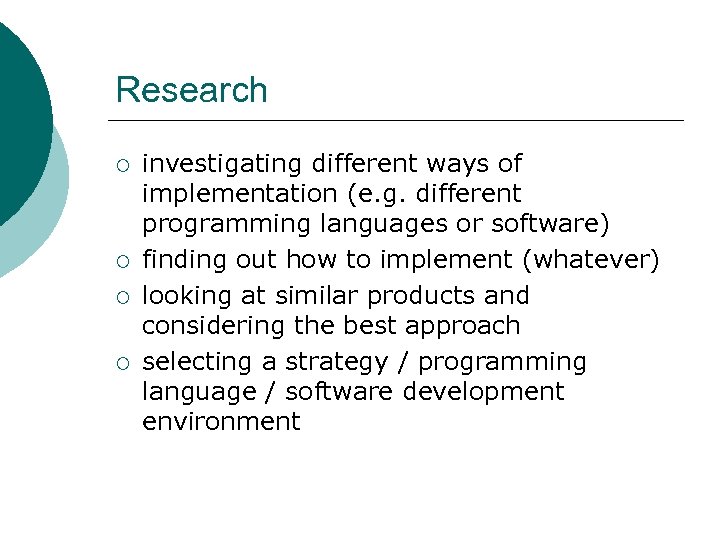 Research

○ investigating different ways of implementation (e.g. different programming languages or software)
○ finding out how to implement (whatever)
○ looking at similar products and considering the best approach
○ selecting a strategy / programming language / software development environment